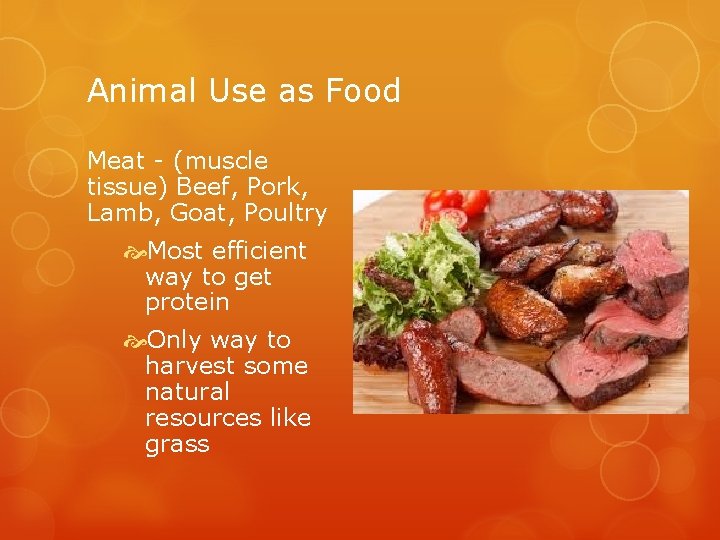 Animal Use as Food

Meat - (muscle tissue) Beef, Pork, Lamb, Goat, Poultry

Most efficient way to get protein

Only way to harvest some natural resources like grass